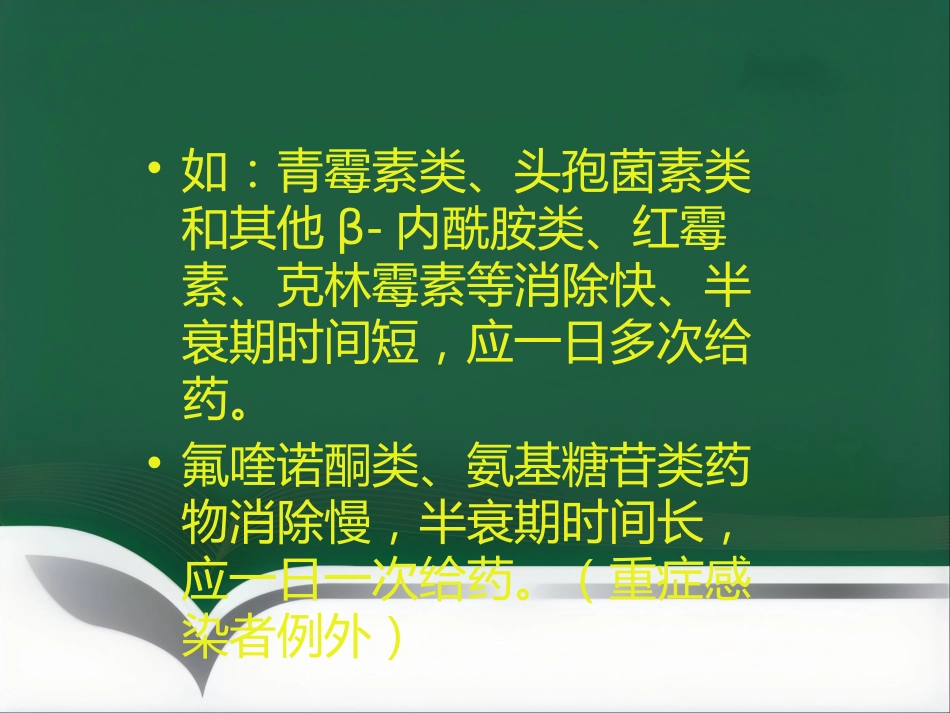 • 如：青霉素类、头孢菌素类和其他 β- 内酰胺类、红霉素、克林霉素等消除快、半衰期时间短，应一日多次给药。

• 氟喹诺酮类、氨基糖苷类药物消除慢，半衰期时间长，应一日一次给药。（重症感染者例外）